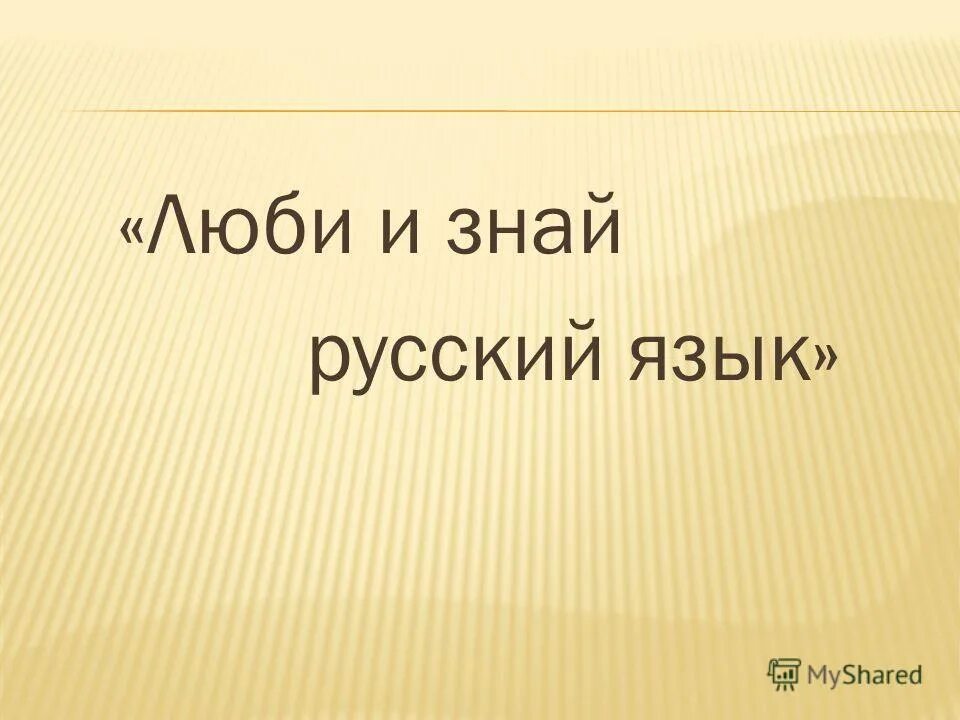 «Люби и знай

русский язык»

MyShared